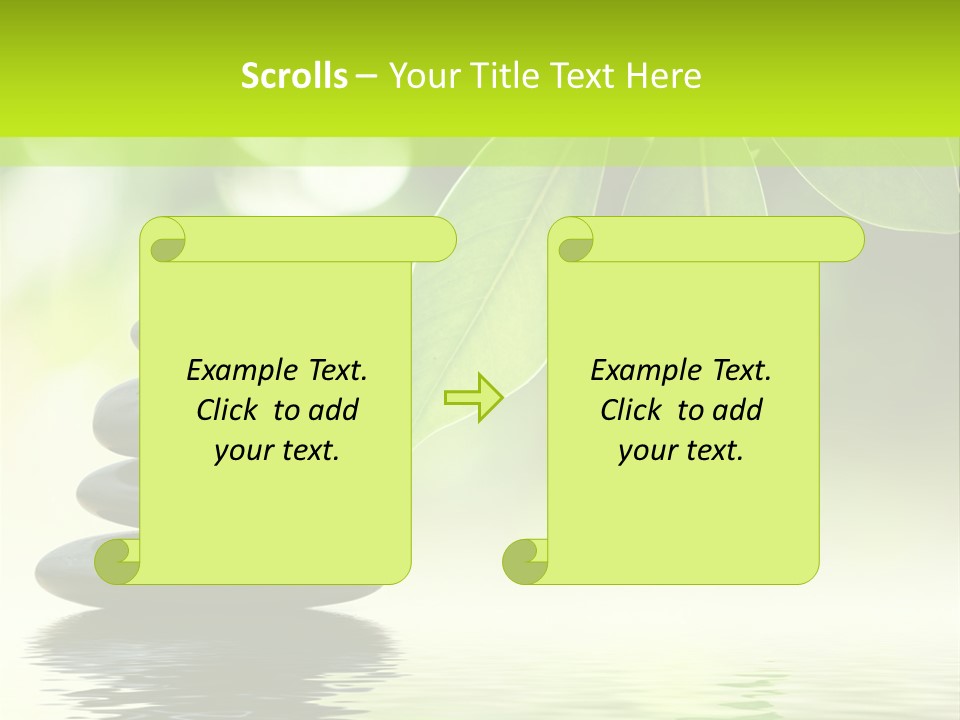 Scrolls – Your Title Text Here

Example Text. Click to add your text.

Example Text. Click to add your text.